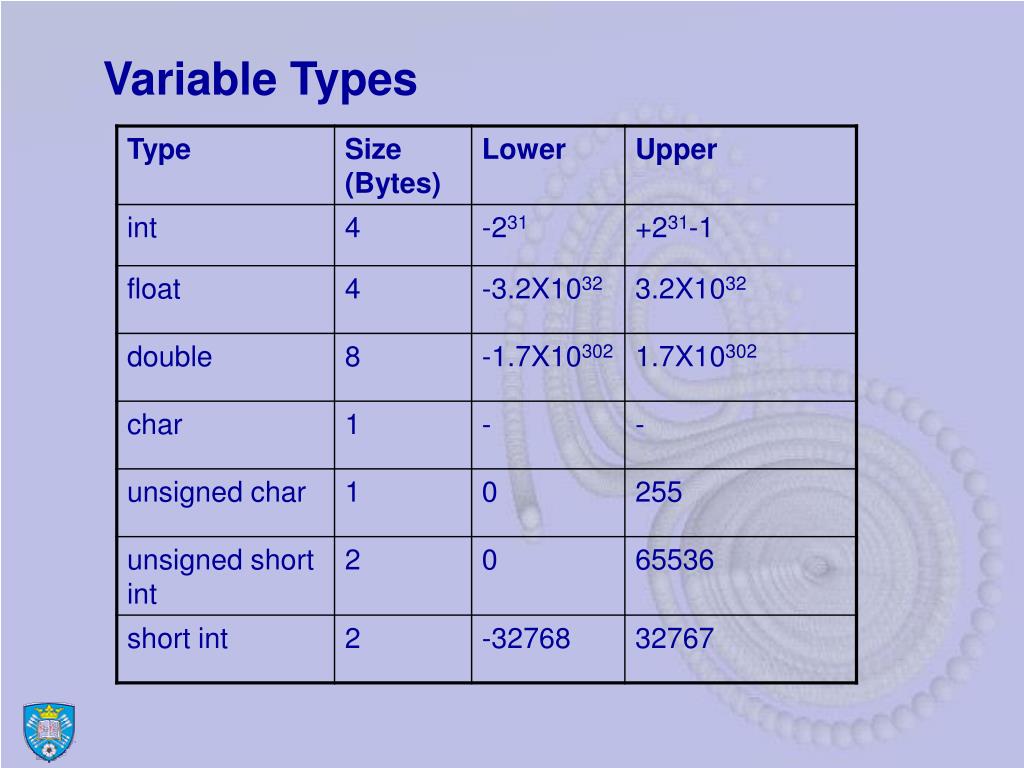 Variable Types

| Type | Size (Bytes) | Lower | Upper |
|---|---|---|---|
| int | 4 | $-2^{31}$ | $+2^{31}-1$ |
| float | 4 | $-3.2X10^{32}$ | $3.2X10^{32}$ |
| double | 8 | $-1.7X10^{302}$ | $1.7X10^{302}$ |
| char | 1 | - | - |
| unsigned char | 1 | 0 | 255 |
| unsigned short int | 2 | 0 | 65536 |
| short int | 2 | -32768 | 32767 |